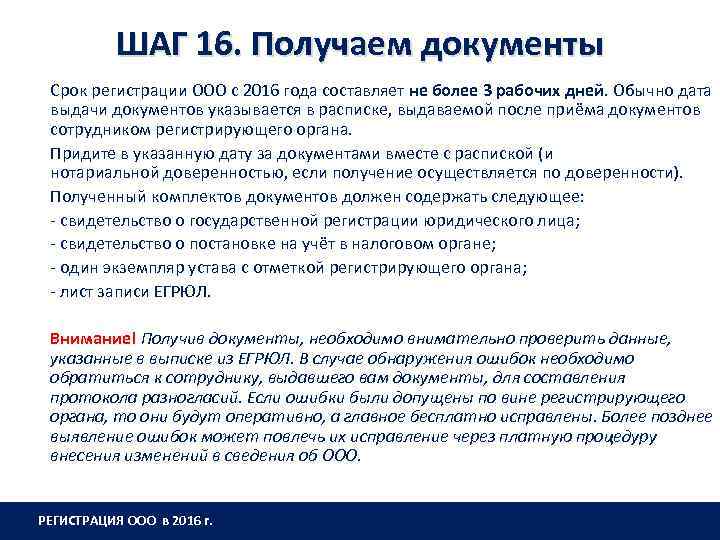 ШАГ 16. Получаем документы

Срок регистрации ООО с 2016 года составляет не более 3 рабочих дней. Обычно дата выдачи документов указывается в расписке, выдаваемой после приёма документов сотрудником регистрирующего органа.

Придите в указанную дату за документами вместе с распиской (и нотариальной доверенностью, если получение осуществляется по доверенности).

Полученный комплектов документов должен содержать следующее:
- свидетельство о государственной регистрации юридического лица;
- свидетельство о постановке на учёт в налоговом органе;
- один экземпляр устава с отметкой регистрирующего органа;
- лист записи ЕГРЮЛ.

Внимание! Получив документы, необходимо внимательно проверить данные, указанные в выписке из ЕГРЮЛ. В случае обнаружения ошибок необходимо обратиться к сотруднику, выдавшего вам документы, для составления протокола разногласий. Если ошибки были допущены по вине регистрирующего органа, то они будут оперативно, а главное бесплатно исправлены. Более позднее выявление ошибок может повлечь их исправление через платную процедуру внесения изменений в сведения об ООО.

РЕГИСТРАЦИЯ ООО в 2016 г.